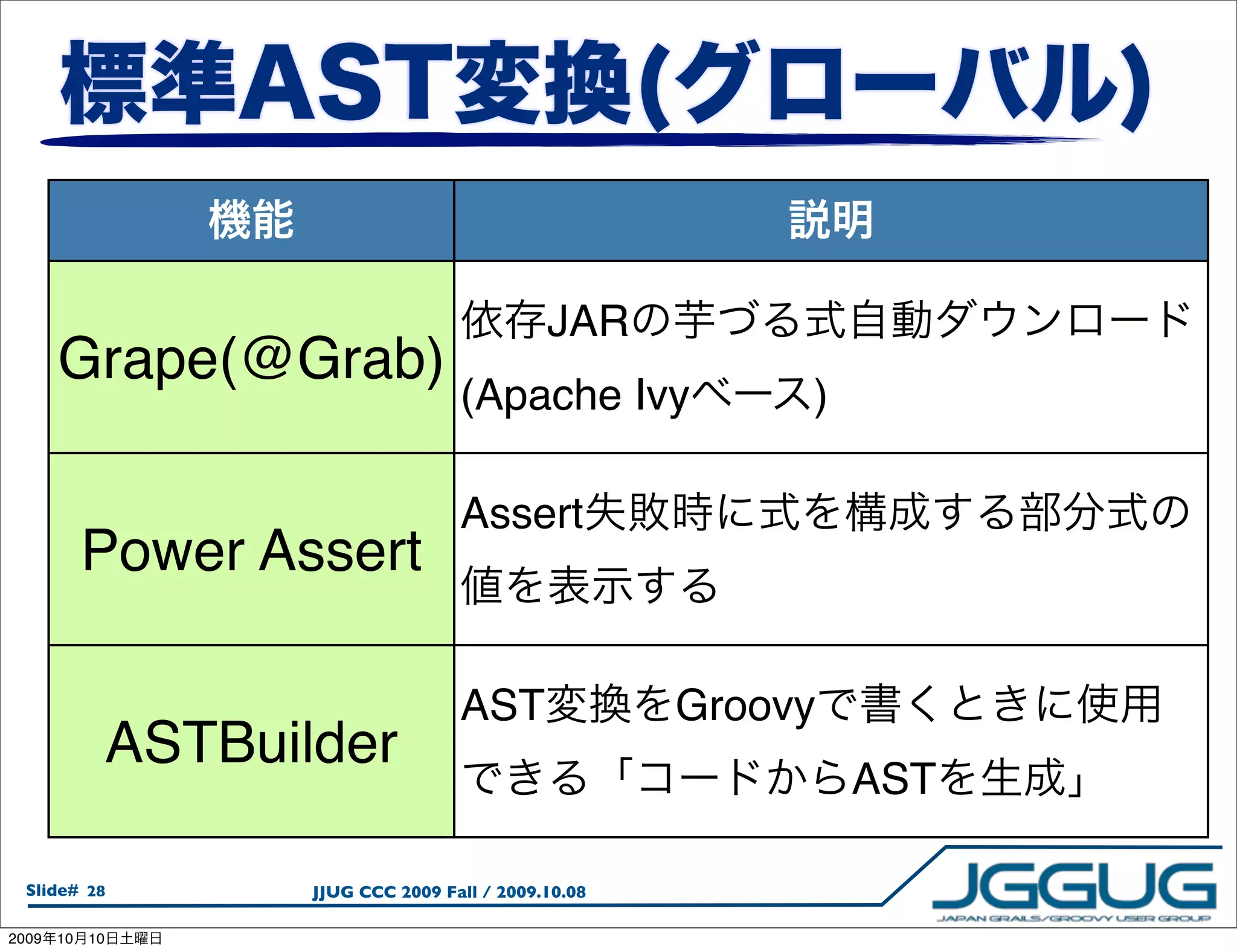 標準AST変換(グローバル)

| 機能 | 説明 |
|---|---|
| Grape(@Grab) | 依存JARの芋づる式自動ダウンロード (Apache Ivyベース) |
| Power Assert | Assert失敗時に式を構成する部分式の値を表示する |
| ASTBuilder | AST変換をGroovyで書くときに使用できる「コードからASTを生成」 |

Slide# 28

JJUG CCC 2009 Fall / 2009.10.08

JGGUG
JAPAN GRAILS/GROOVY USER GROUP

2009年10月10日土曜日